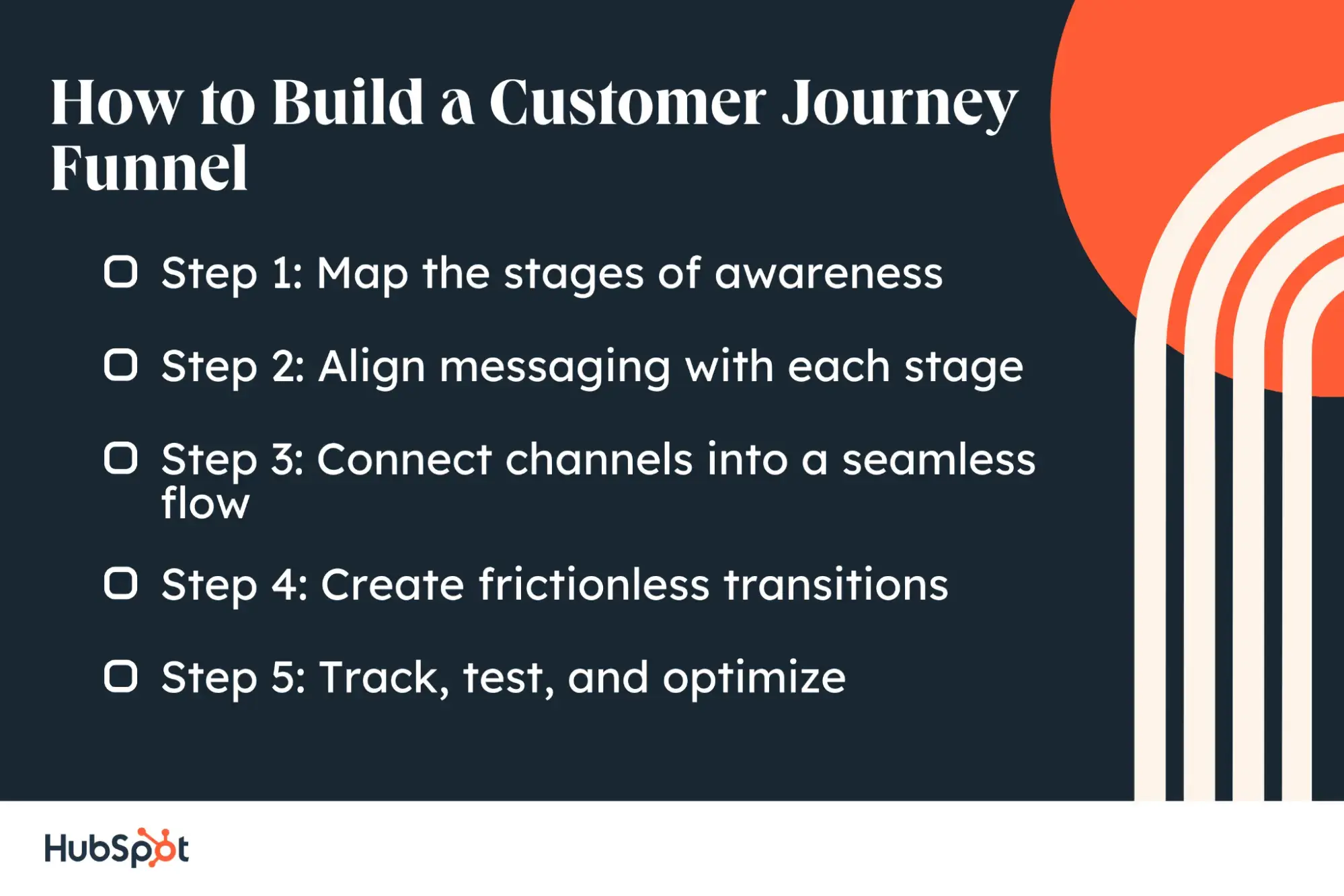 How to Build a Customer Journey Funnel

Step 1: Map the stages of awareness

Step 2: Align messaging with each stage

Step 3: Connect channels into a seamless flow

Step 4: Create frictionless transitions

Step 5: Track, test, and optimize

HubSpot